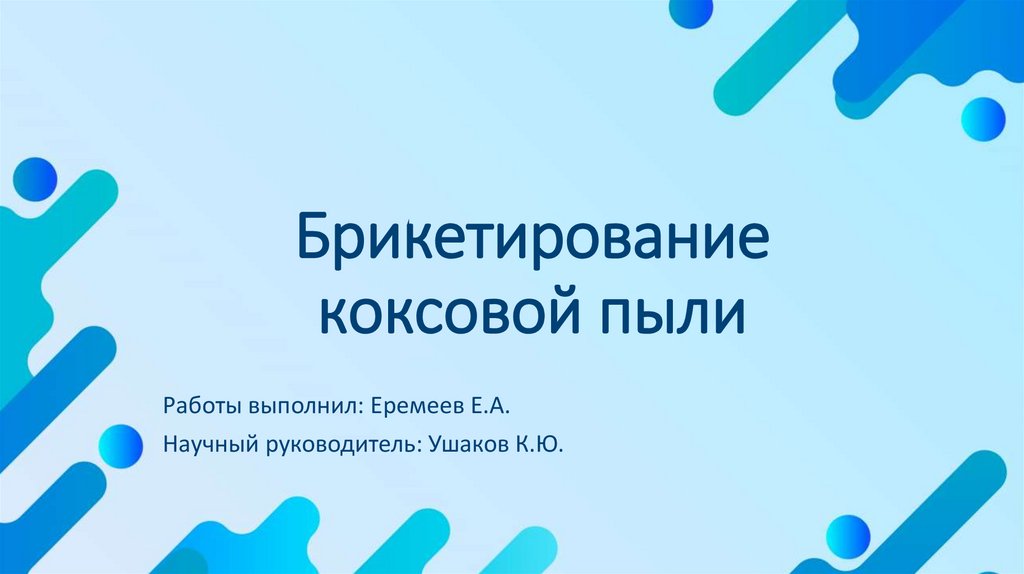 Брикетирование коксовой пыли

Работы выполнил: Еремеев Е.А.

Научный руководитель: Ушаков К.Ю.